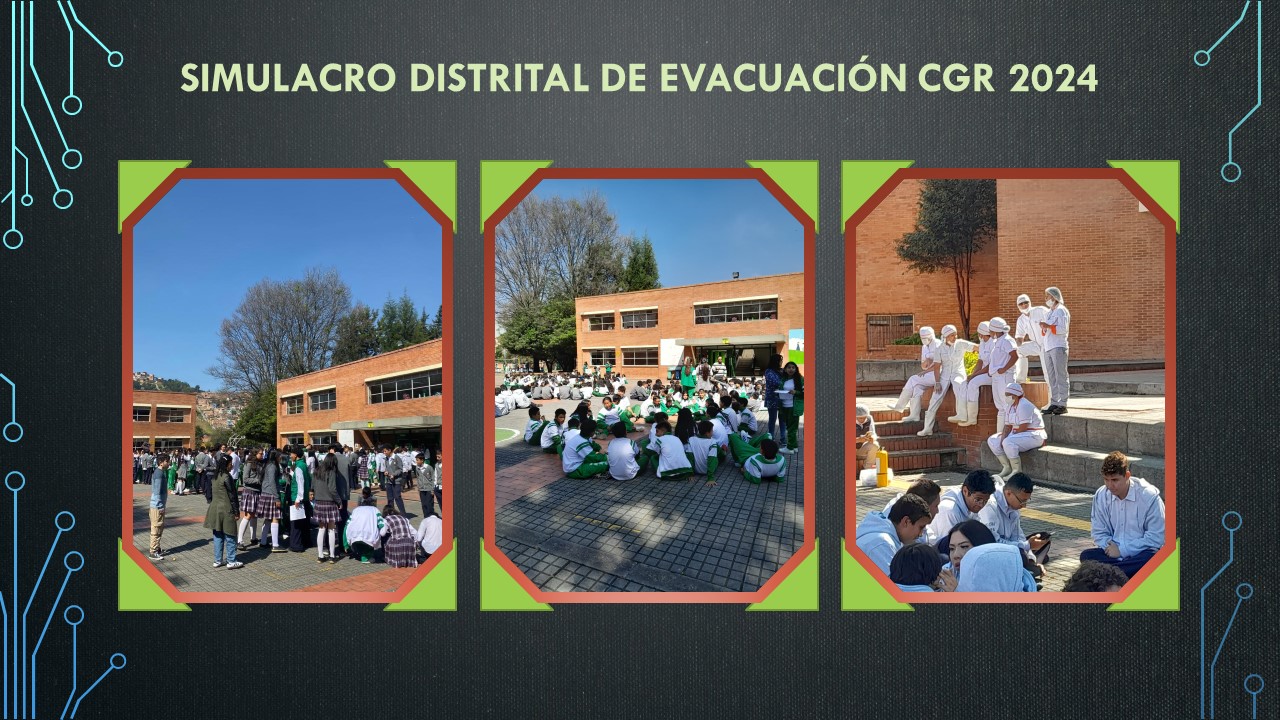 SIMULACRO DISTRITAL DE EVACUACIÓN CGR 2024